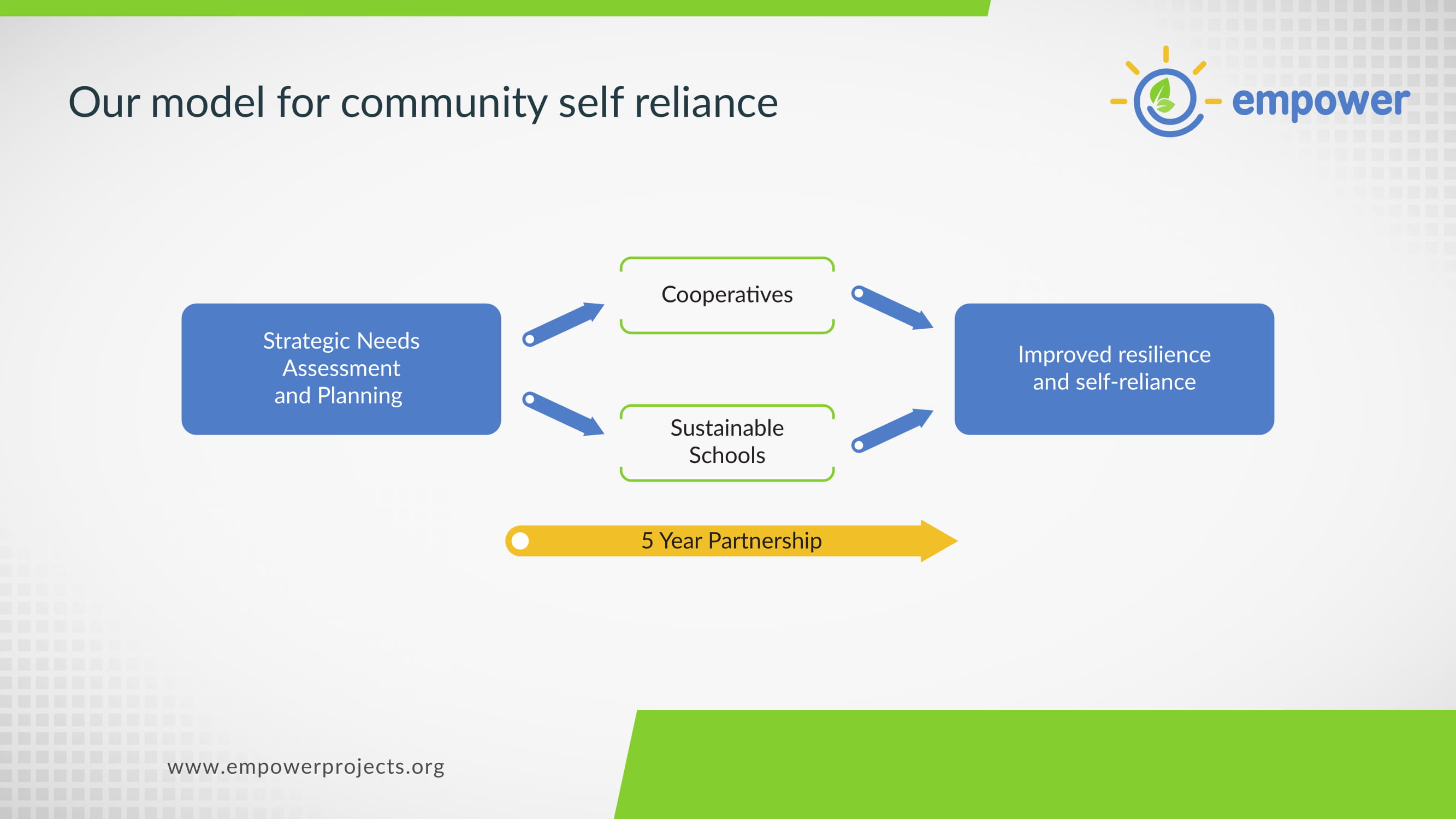 Our model for community self reliance

empower

Strategic Needs Assessment and Planning

Cooperatives

Sustainable Schools

Improved resilience and self-reliance

5 Year Partnership

www.empowerprojects.org